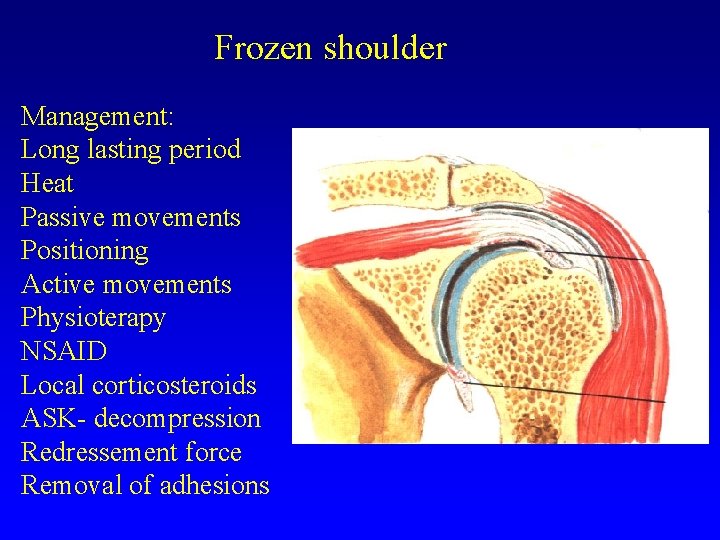 Frozen shoulder

Management:
Long lasting period
Heat
Passive movements
Positioning
Active movements
Physioterapy
NSAID
Local corticosteroids
ASK- decompression
Redressement force
Removal of adhesions